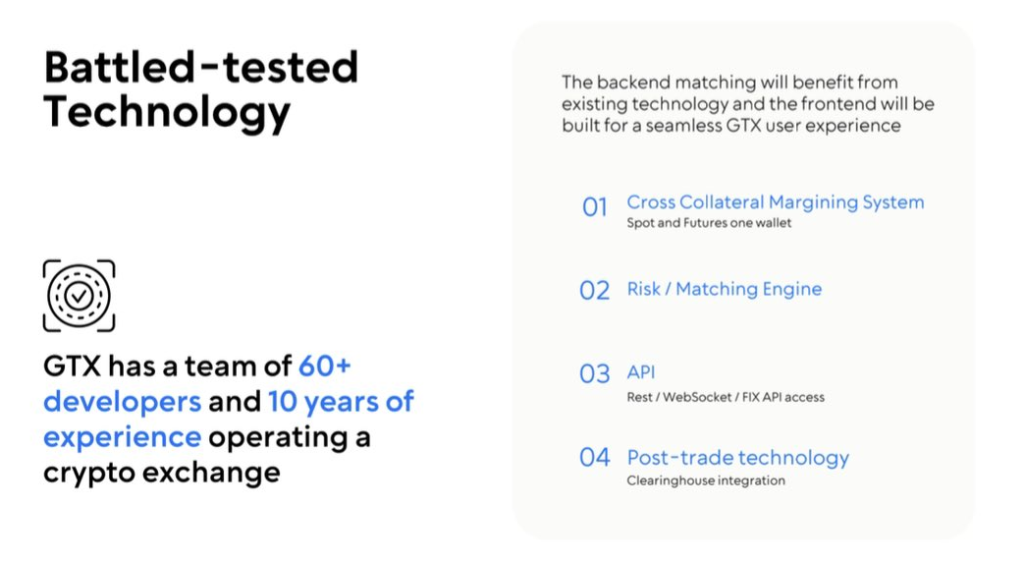 Battled-tested Technology

GTX has a team of 60+ developers and 10 years of experience operating a crypto exchange

The backend matching will benefit from existing technology and the frontend will be built for a seamless GTX user experience

01 Cross Collateral Margining System
Spot and Futures one wallet

02 Risk / Matching Engine

03 API
Rest / WebSocket / FIX API access

04 Post-trade technology
Clearinghouse integration